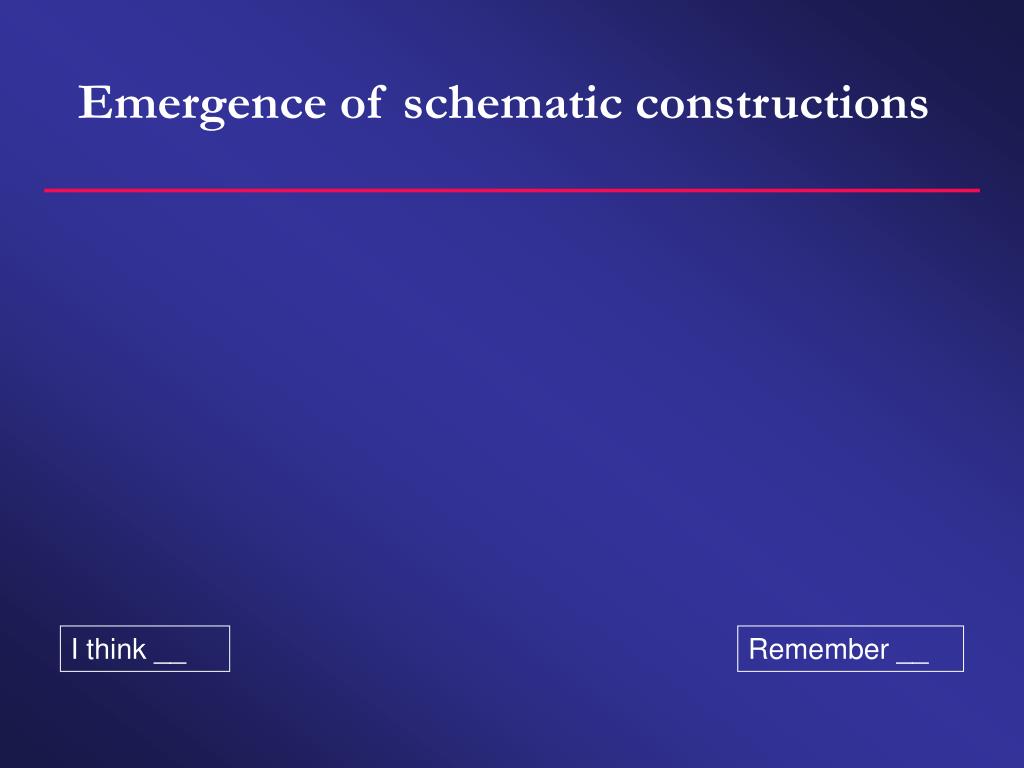 Emergence of schematic constructions

I think __

Remember __